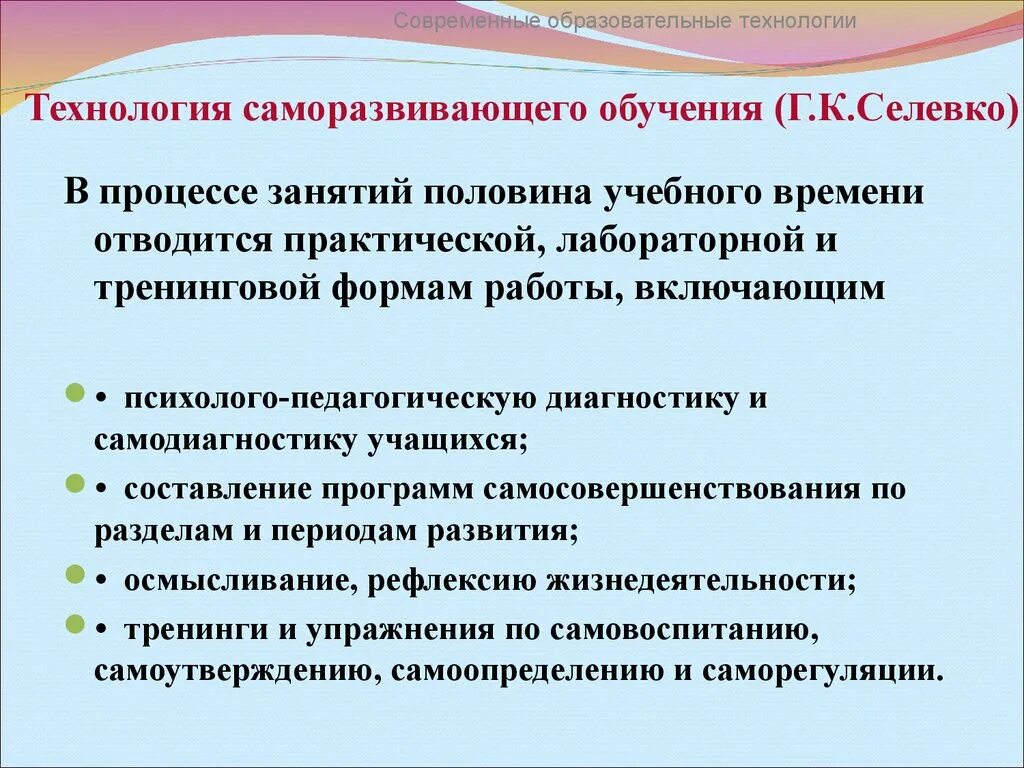 Современные образовательные технологии

Технология саморазвивающего обучения (Г.К.Селевко)

В процессе занятий половина учебного времени отводится практической, лабораторной и тренинговой формам работы, включающим

• психолого-педагогическую диагностику и самодиагностику учащихся;

• составление программ самосовершенствования по разделам и периодам развития;

• осмысливание, рефлексию жизнедеятельности;

• тренинги и упражнения по самовоспитанию, самоутверждению, самоопределению и саморегуляции.